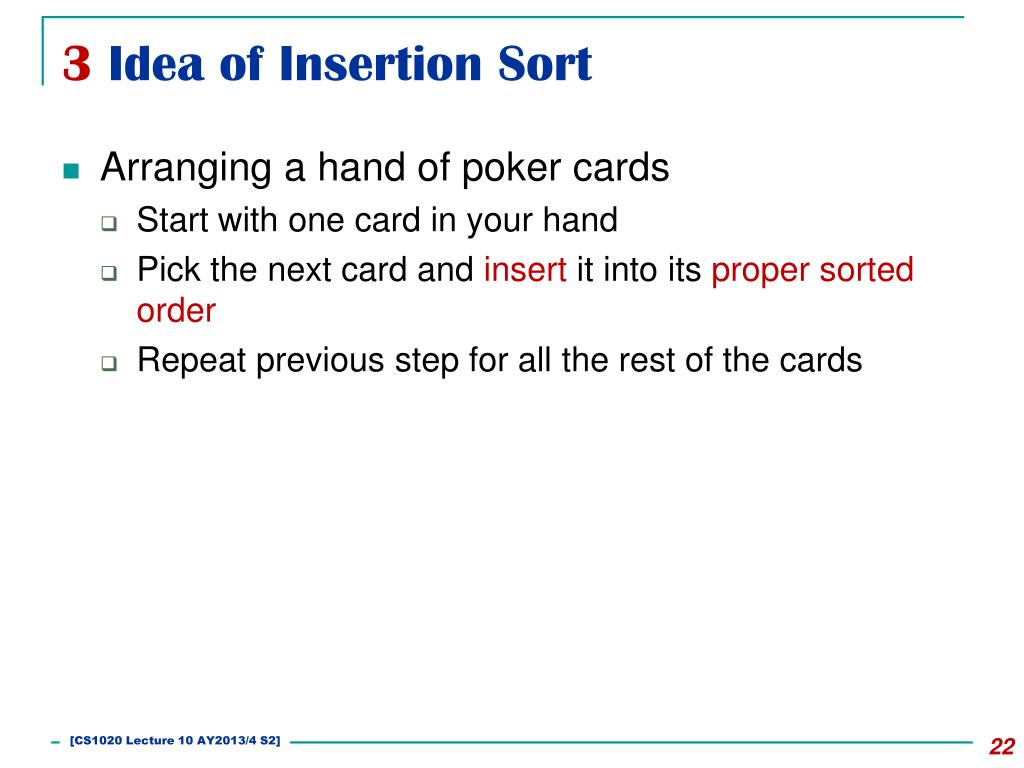 3 Idea of Insertion Sort

Arranging a hand of poker cards

Start with one card in your hand

Pick the next card and insert it into its proper sorted order

Repeat previous step for all the rest of the cards

[CS1020 Lecture 10 AY2013/4 S2]

22